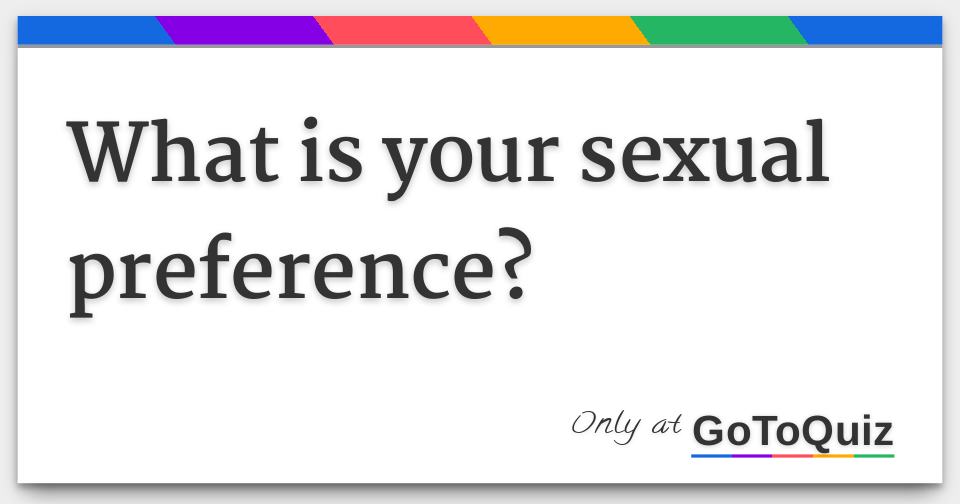 What is your sexual preference?

Only at GoToQuiz